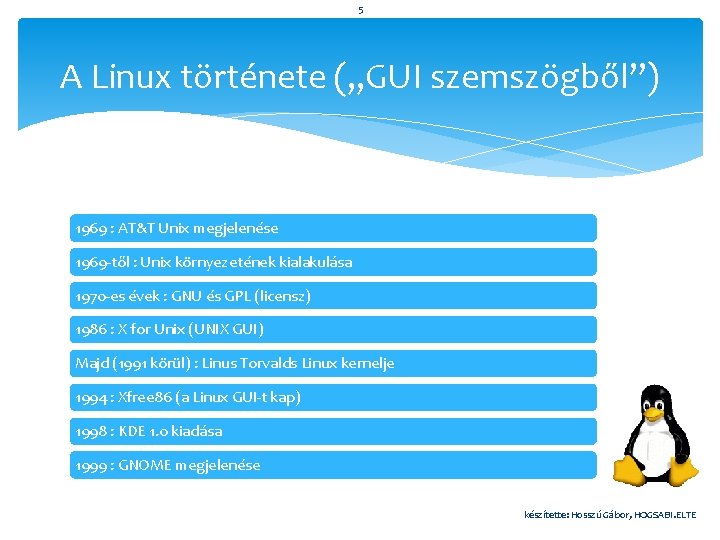 5

A Linux története („GUI szemszögből”)

1969 : AT&T Unix megjelenése

1969-től : Unix környezetének kialakulása

1970-es évek : GNU és GPL (licensz)

1986 : X for Unix (UNIX GUI)

Majd (1991 körül) : Linus Torvalds Linux kernelje

1994 : Xfree86 (a Linux GUI-t kap)

1998 : KDE 1.0 kiadása

1999 : GNOME megjelenése

készítette: Hosszú Gábor, HOGSABI.ELTE